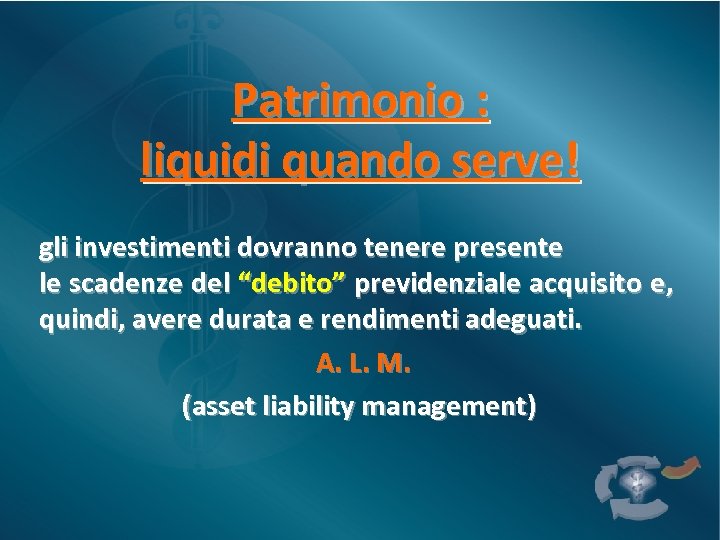 Patrimonio :
liquidi quando serve!

gli investimenti dovranno tenere presente le scadenze del “debito” previdenziale acquisito e, quindi, avere durata e rendimenti adeguati.

A. L. M.

(asset liability management)